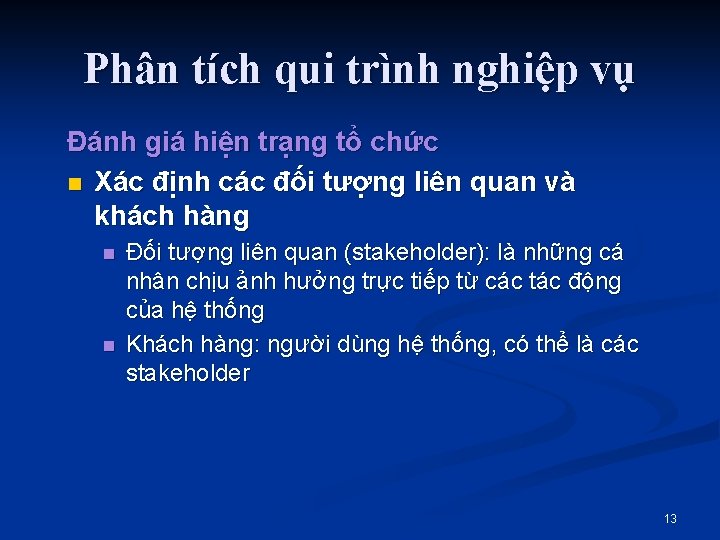 Phân tích qui trình nghiệp vụ

Đánh giá hiện trạng tổ chức

Xác định các đối tượng liên quan và khách hàng

Đối tượng liên quan (stakeholder): là những cá nhân chịu ảnh hưởng trực tiếp từ các tác động của hệ thống

Khách hàng: người dùng hệ thống, có thể là các stakeholder

13